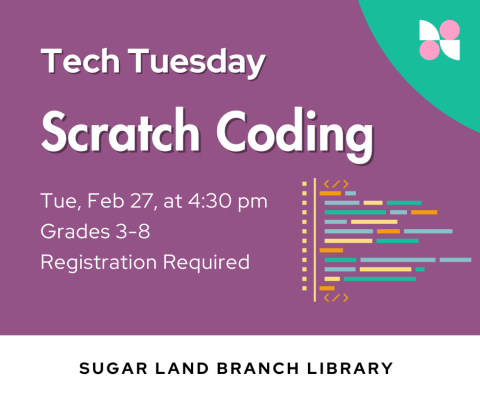 Tech Tuesday

Scratch Coding

Tue, Feb 27, at 4:30 pm
Grades 3-8
Registration Required

</>

</>

SUGAR LAND BRANCH LIBRARY